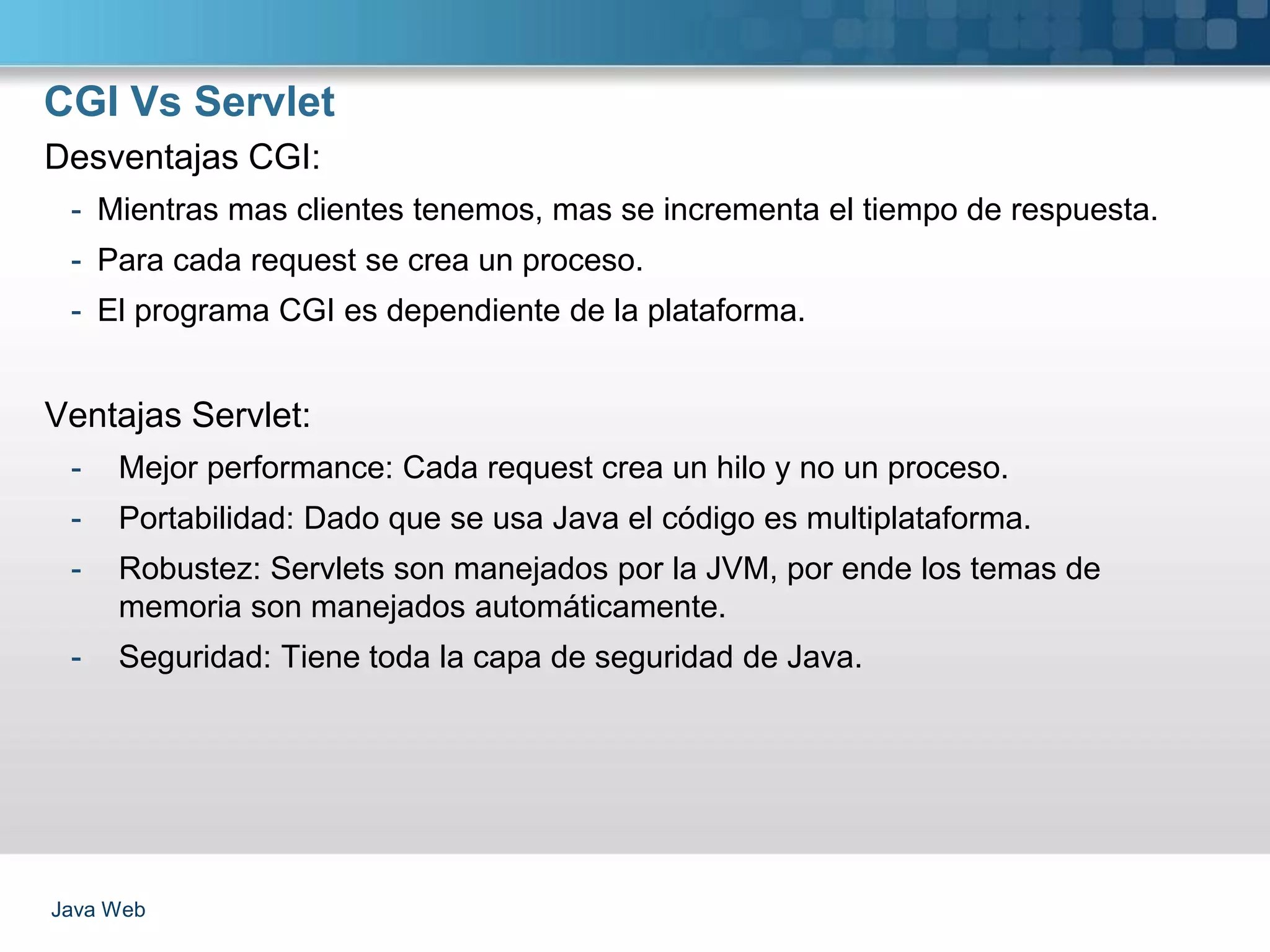 CGI Vs Servlet

Desventajas CGI:

- Mientras mas clientes tenemos, mas se incrementa el tiempo de respuesta.
- Para cada request se crea un proceso.
- El programa CGI es dependiente de la plataforma.

Ventajas Servlet:

- Mejor performance: Cada request crea un hilo y no un proceso.
- Portabilidad: Dado que se usa Java el código es multiplataforma.
- Robustez: Servlets son manejados por la JVM, por ende los temas de memoria son manejados automáticamente.
- Seguridad: Tiene toda la capa de seguridad de Java.

Java Web